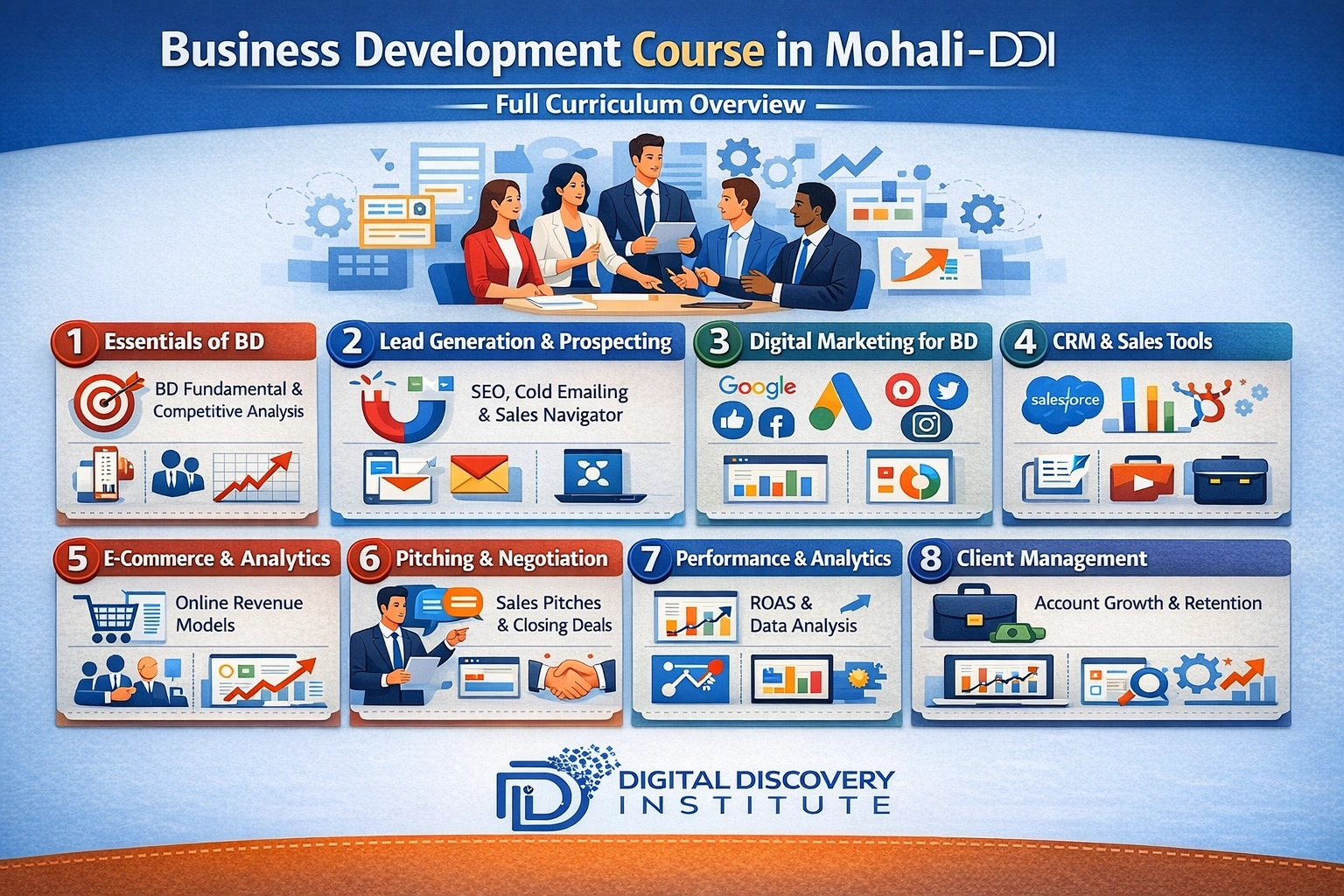 Business Development Course in Mohali-DDI

Full Curriculum Overview

1 Essentials of BD

BD Fundamental & Competitive Analysis

2 Lead Generation & Prospecting

SEO, Cold Emailing & Sales Navigator

3 Digital Marketing for BD

Google

4 CRM & Sales Tools

salesforce

5 E-Commerce & Analytics

Online Revenue Models

6 Pitching & Negotiation

Sales Pitches & Closing Deals

7 Performance & Analytics

ROAS & Data Analysis

8 Client Management

Account Growth & Retention

DIGITAL DISCOVERY INSTITUTE